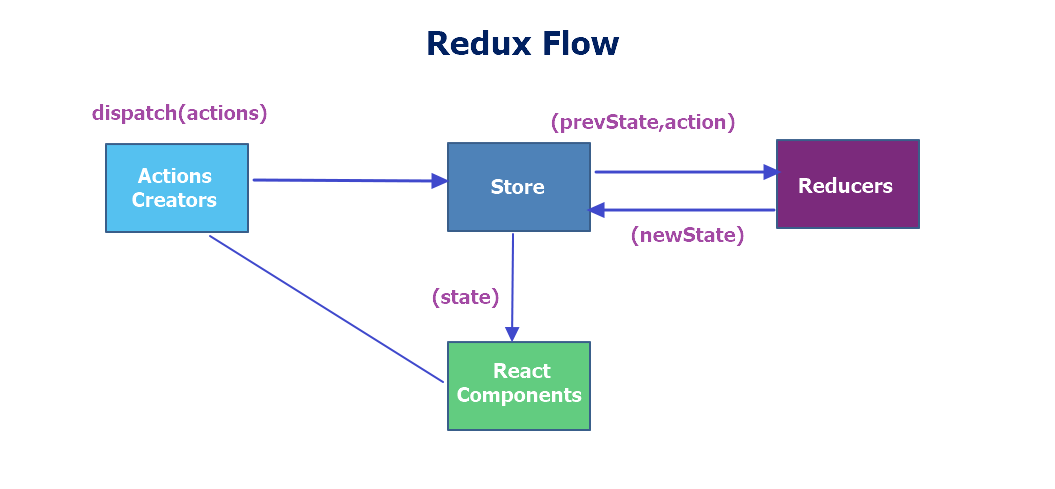 Redux Flow

dispatch(actions)

Actions Creators

(prevState,action)

Store

Reducers

(newState)

(state)

React Components